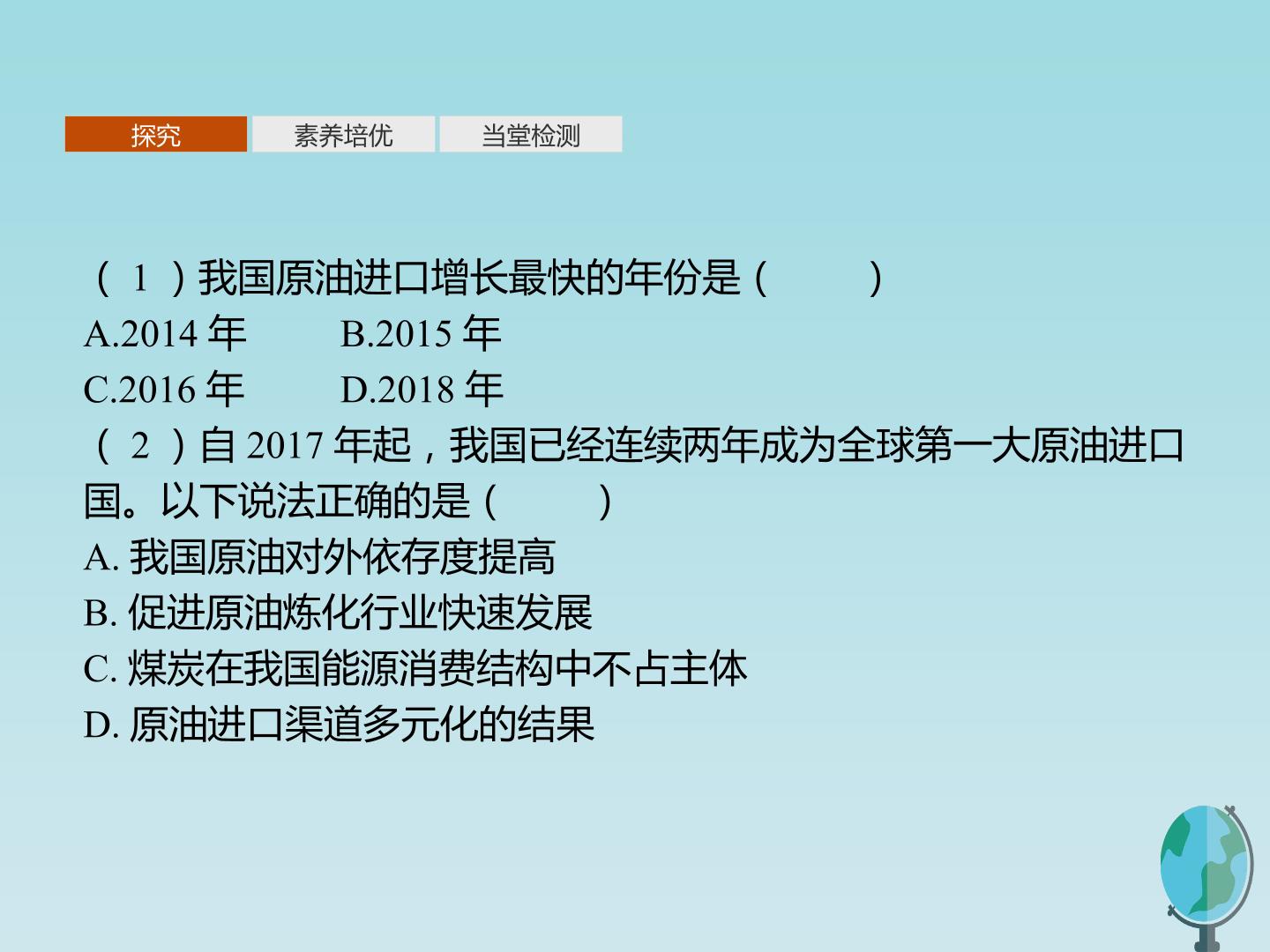 探究　素养培优　当堂检测

（1）我国原油进口增长最快的年份是（　　）
A.2014 年　　B.2015 年
C.2016 年　　D.2018 年
（2）自 2017 年起，我国已经连续两年成为全球第一大原油进口国。以下说法正确的是（　　）
A. 我国原油对外依存度提高
B. 促进原油炼化行业快速发展
C. 煤炭在我国能源消费结构中不占主体
D. 原油进口渠道多元化的结果